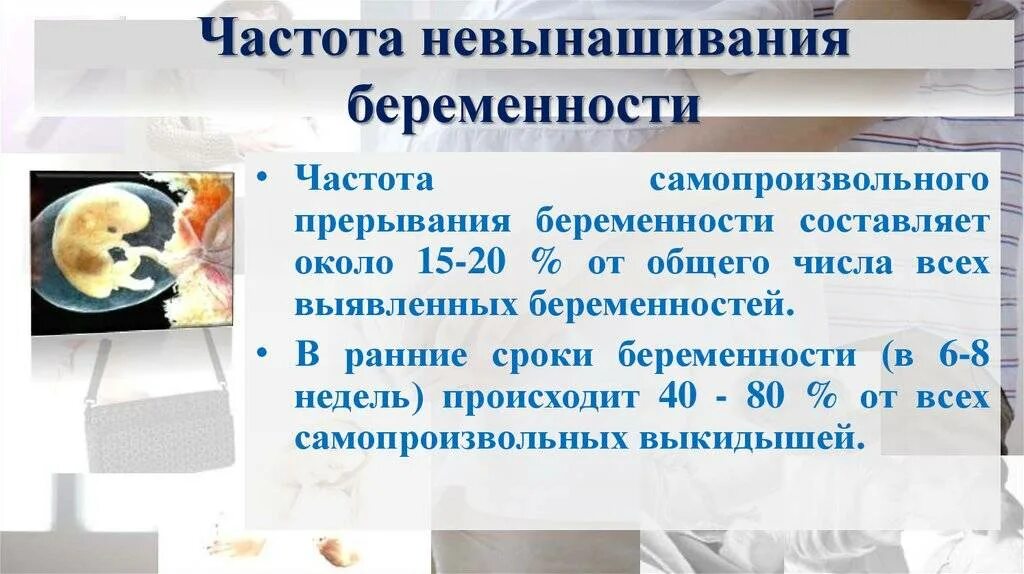 Частота невынашивания беременности

• Частота самопроизвольного прерывания беременности составляет около 15-20 % от общего числа всех выявленных беременностей.

• В ранние сроки беременности (в 6-8 недель) происходит 40 - 80 % от всех самопроизвольных выкидышей.